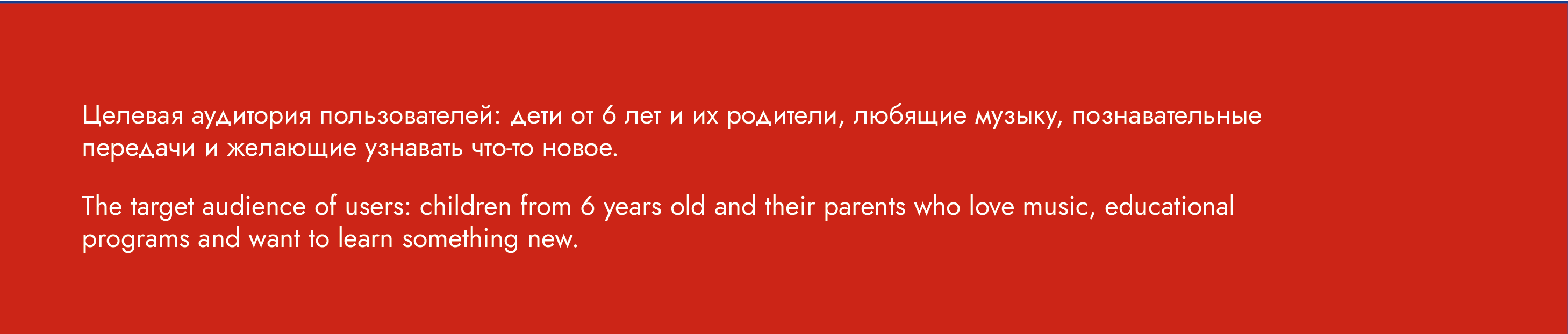 Целевая аудитория пользователей: дети от 6 лет и их родители, любящие музыку, познавательные передачи и желающие узнавать что-то новое.

The target audience of users: children from 6 years old and their parents who love music, educational programs and want to learn something new.